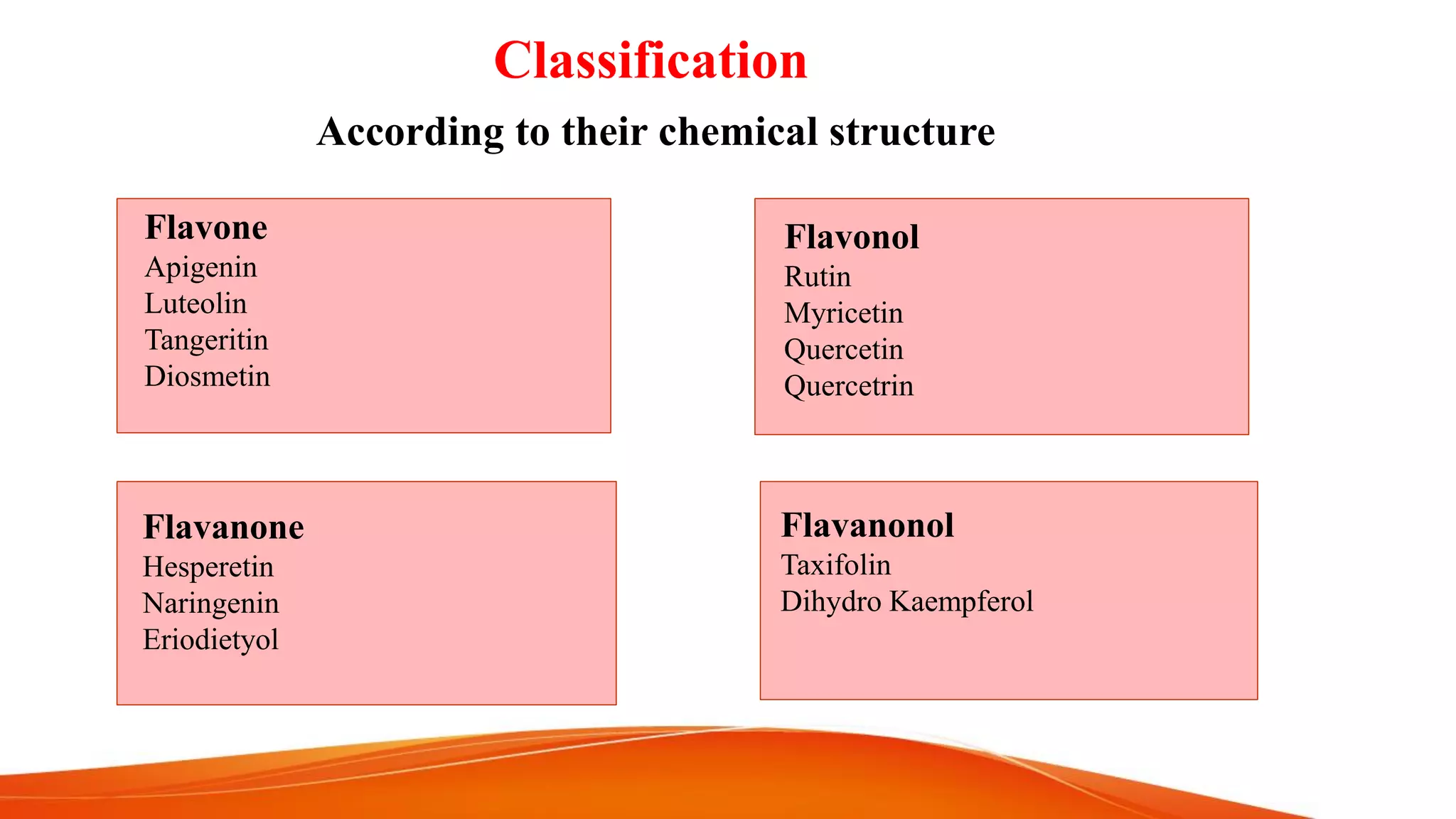 Classification

According to their chemical structure

Flavone
Apigenin
Luteolin
Tangeritin
Diosmetin

Flavonol
Rutin
Myricetin
Quercetin
Quercetrin

Flavanone
Hesperetin
Naringenin
Eriodietyol

Flavanonol
Taxifolin
Dihydro Kaempferol